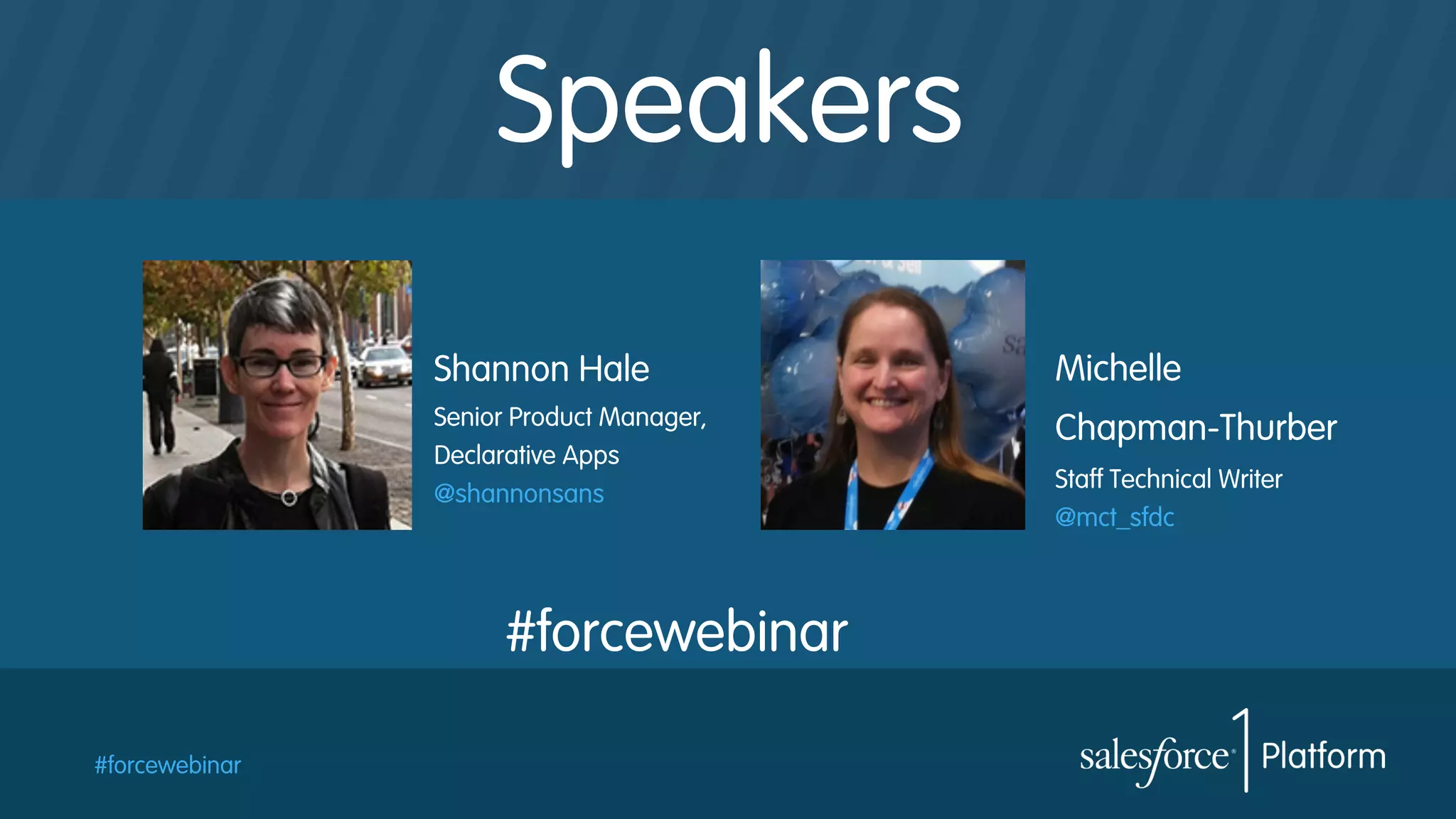 Speakers

Shannon Hale
Senior Product Manager, Declarative Apps
@shannonsans

Michelle Chapman-Thurber
Staff Technical Writer
@mct_sfdc

#forcewebinar

#forcewebinar

salesforce 1 Platform